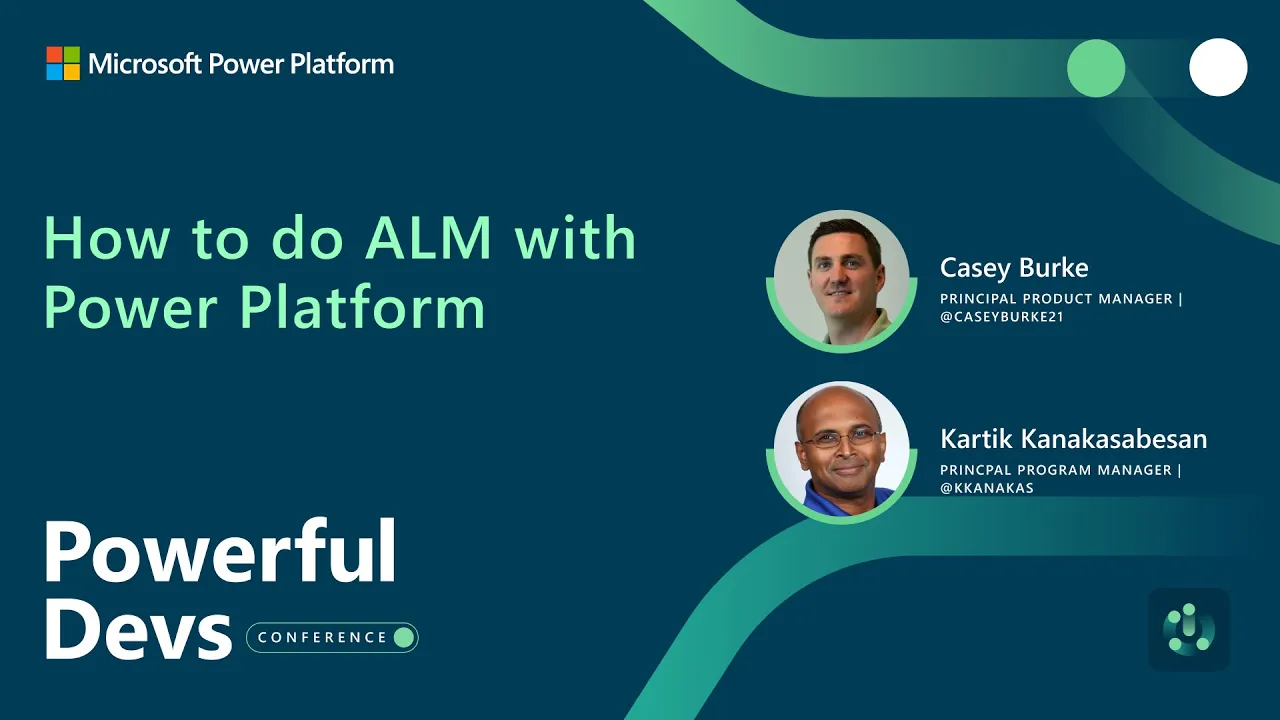 Microsoft Power Platform

How to do ALM with Power Platform

Casey Burke
PRINCIPAL PRODUCT MANAGER | @CASEYBURKE21

Kartik Kanakasabesan
PRINCPAL PROGRAM MANAGER | @KKANAKAS

Powerful Devs
CONFERENCE